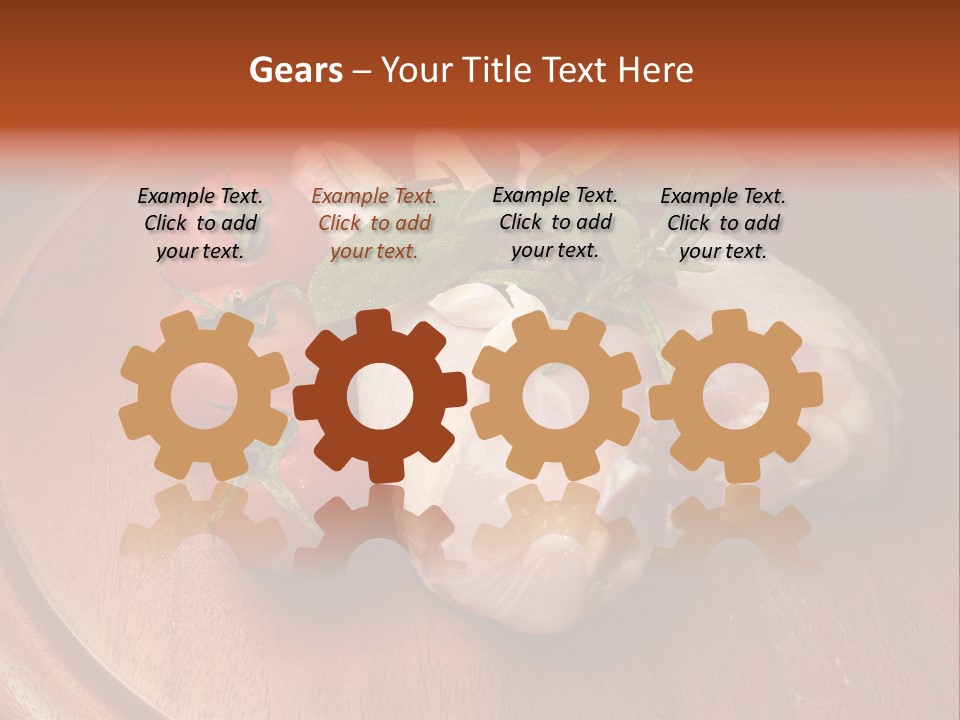 Gears – Your Title Text Here

Example Text. Click to add your text.

Example Text. Click to add your text.

Example Text. Click to add your text.

Example Text. Click to add your text.